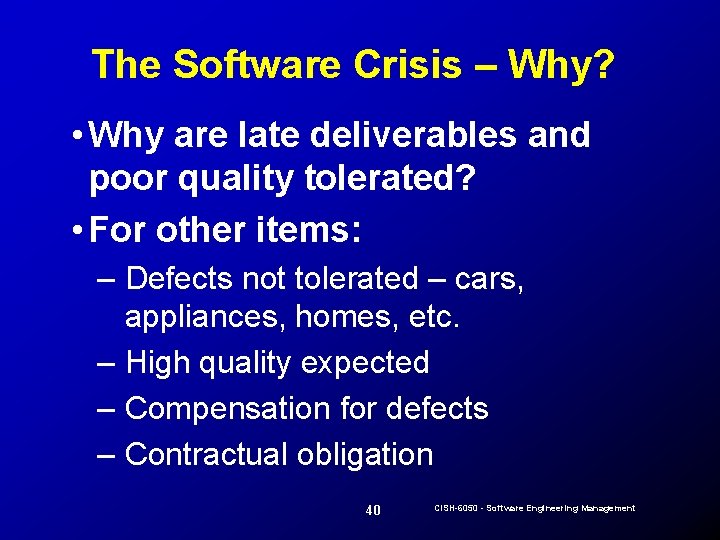 The Software Crisis – Why?

• Why are late deliverables and poor quality tolerated?

• For other items:

– Defects not tolerated – cars, appliances, homes, etc.

– High quality expected

– Compensation for defects

– Contractual obligation

40

CISH-6050 - Software Engineering Management